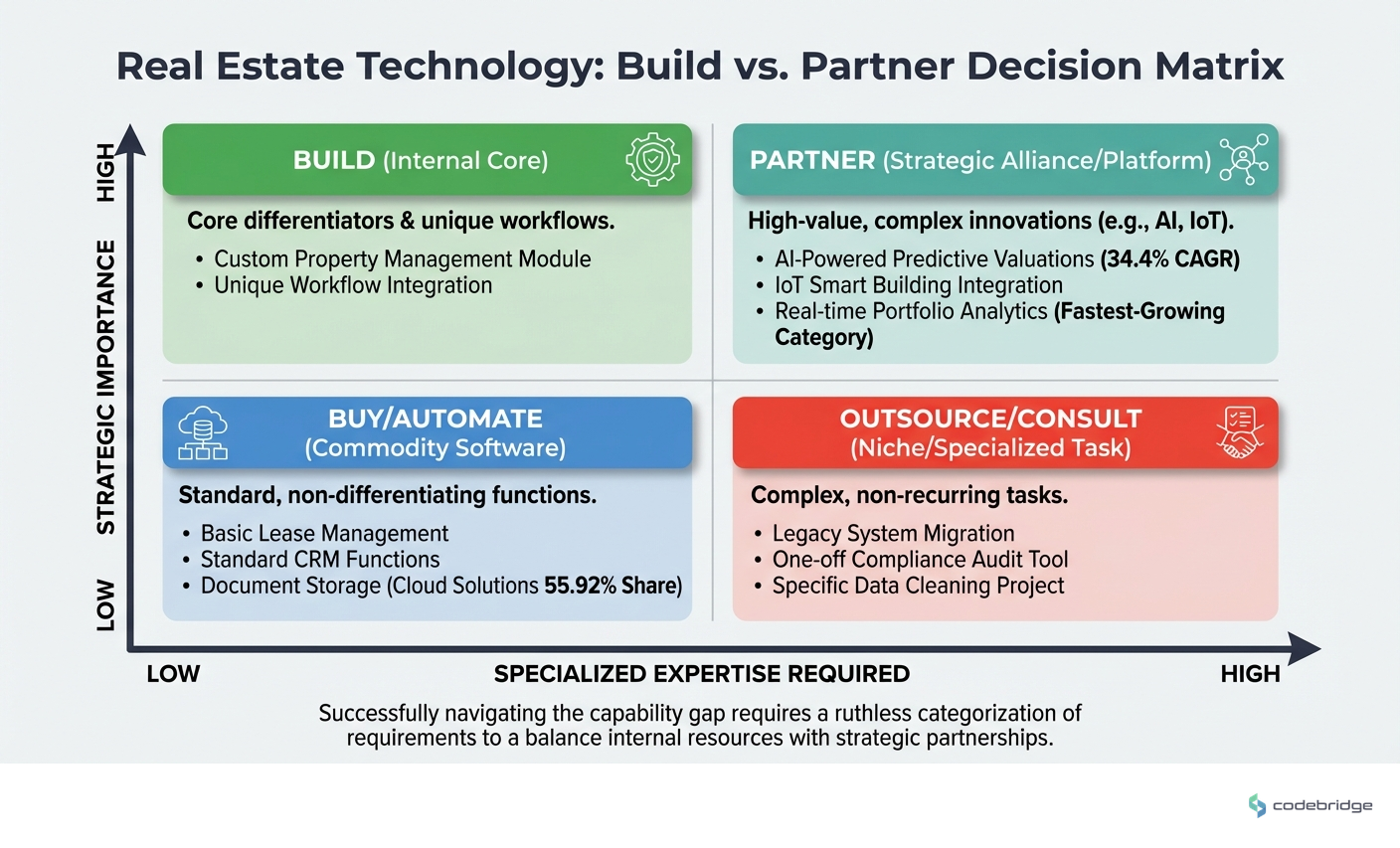 Real Estate Technology: Build vs. Partner Decision Matrix

HIGH

STRATEGIC IMPORTANCE

LOW

BUILD (Internal Core)

Core differentiators & unique workflows.

• Custom Property Management Module
• Unique Workflow Integration

PARTNER (Strategic Alliance/Platform)

High-value, complex innovations (e.g., AI, IoT).

• AI-Powered Predictive Valuations (34.4% CAGR)
• IoT Smart Building Integration
• Real-time Portfolio Analytics (Fastest-Growing Category)

BUY/AUTOMATE (Commodity Software)

Standard, non-differentiating functions.

• Basic Lease Management
• Standard CRM Functions
• Document Storage (Cloud Solutions 55.92% Share)

OUTSOURCE/CONSULT (Niche/Specialized Task)

Complex, non-recurring tasks.

• Legacy System Migration
• One-off Compliance Audit Tool
• Specific Data Cleaning Project

LOW

SPECIALIZED EXPERTISE REQUIRED

HIGH

Successfully navigating the capability gap requires a ruthless categorization of requirements to a balance internal resources with strategic partnerships.

codebridge